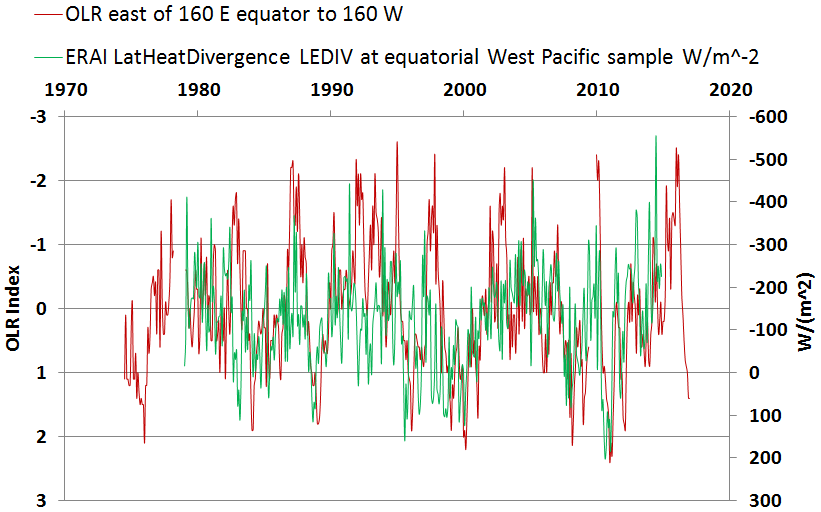 OLR east of 160 E equator to 160 W

ERAI LatHeatDivergence LEDIV at equatorial West Pacific sample W/m^-2

1970 1980 1990 2000 2010 2020

-3
-2
-1
0
1
2
3

OLR Index

-600
-500
-400
-300
-200
-100
0
100
200
300

W/(m^2)